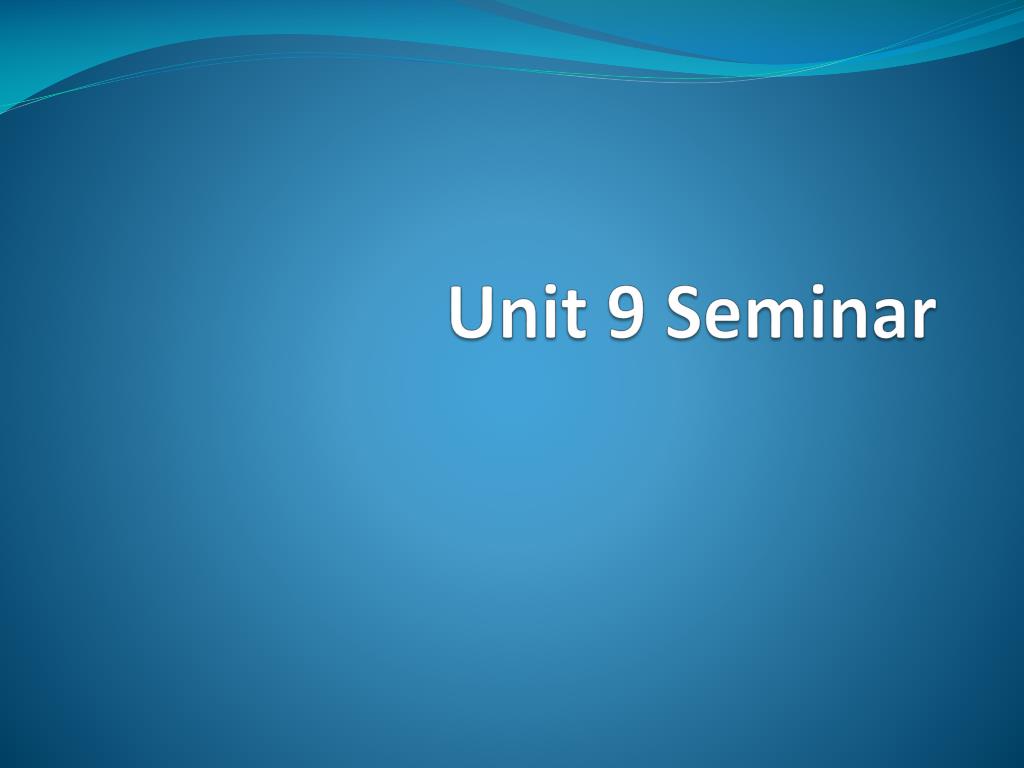 Unit 9 Seminar